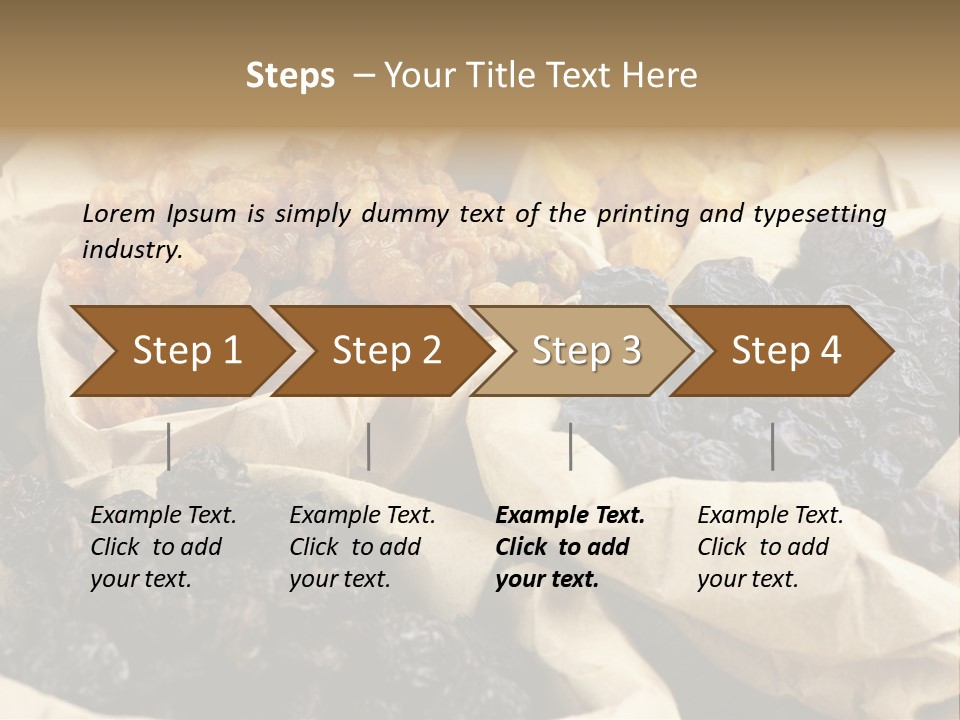 Steps – Your Title Text Here

Lorem Ipsum is simply dummy text of the printing and typesetting industry.

Step 1

Step 2

Step 3

Step 4

Example Text. Click to add your text.

Example Text. Click to add your text.

Example Text. Click to add your text.

Example Text. Click to add your text.